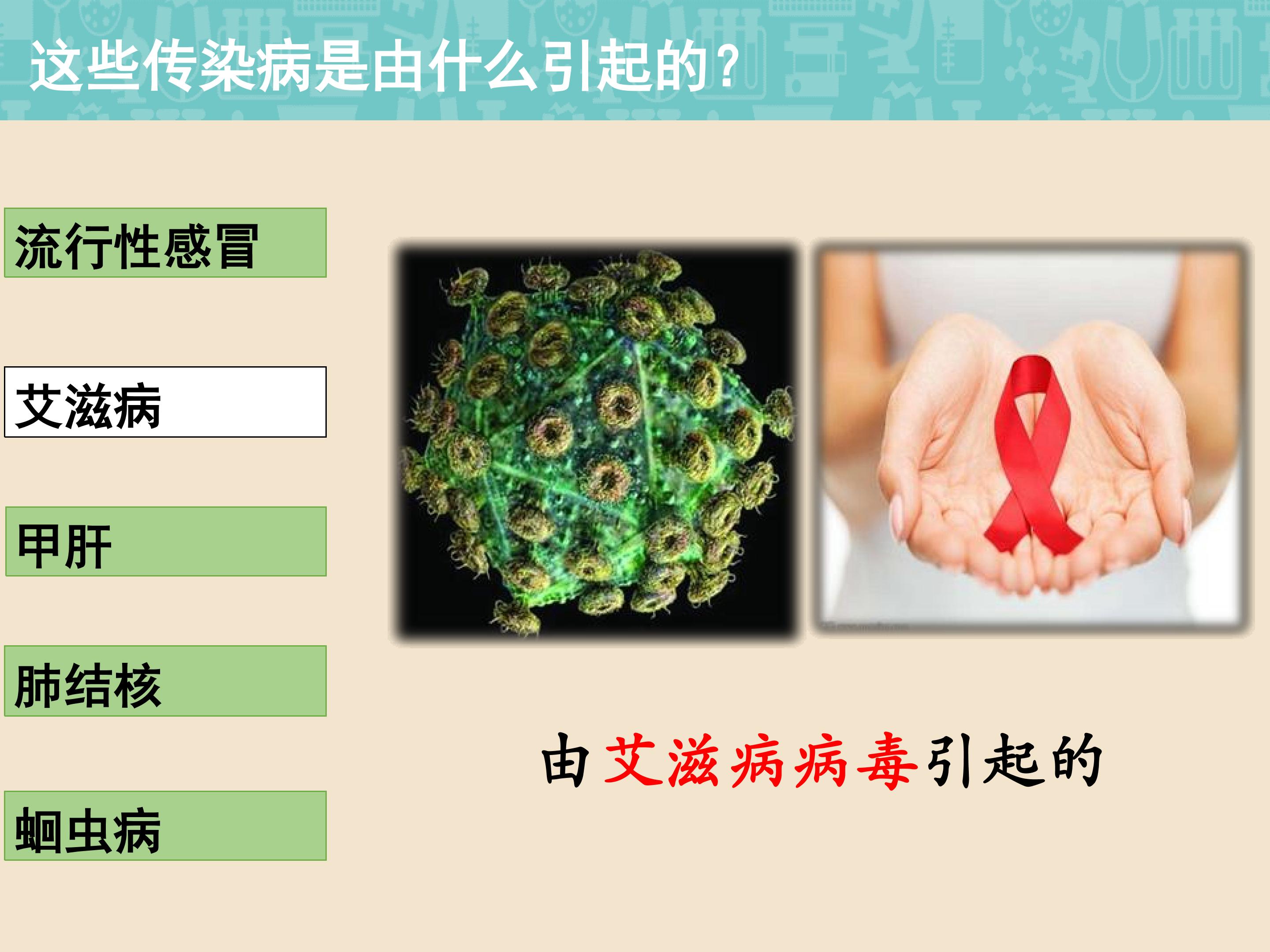 这些传染病是由什么引起的?

流行性感冒

艾滋病

甲肝

肺结核

蛔虫病

由艾滋病病毒引起的